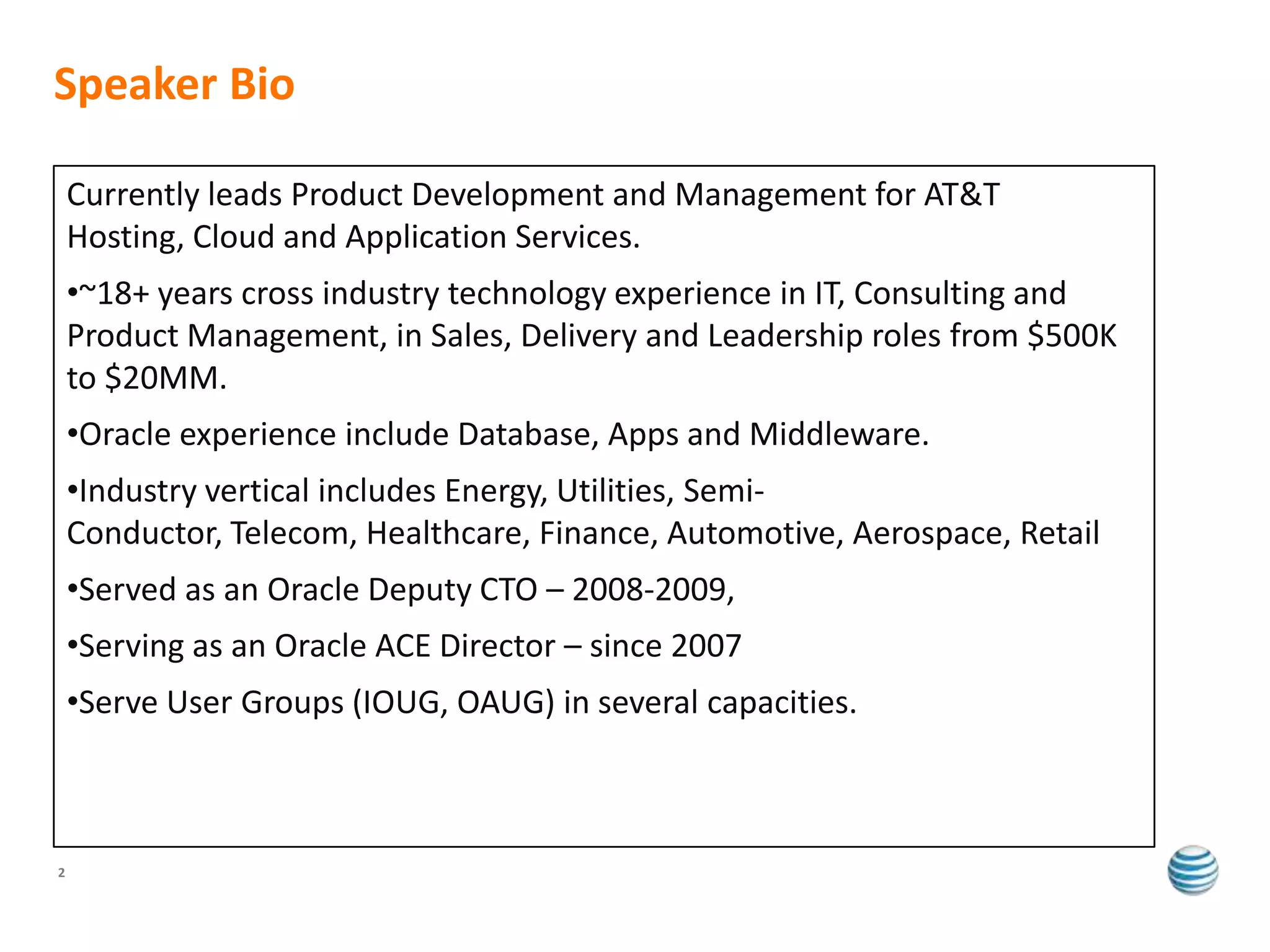 Speaker Bio

Currently leads Product Development and Management for AT&T Hosting, Cloud and Application Services.

•~18+ years cross industry technology experience in IT, Consulting and Product Management, in Sales, Delivery and Leadership roles from \$500K to \$20MM.

•Oracle experience include Database, Apps and Middleware.

•Industry vertical includes Energy, Utilities, Semi-Conductor, Telecom, Healthcare, Finance, Automotive, Aerospace, Retail

•Served as an Oracle Deputy CTO – 2008-2009,

•Serving as an Oracle ACE Director – since 2007

•Serve User Groups (IOUG, OAUG) in several capacities.

2